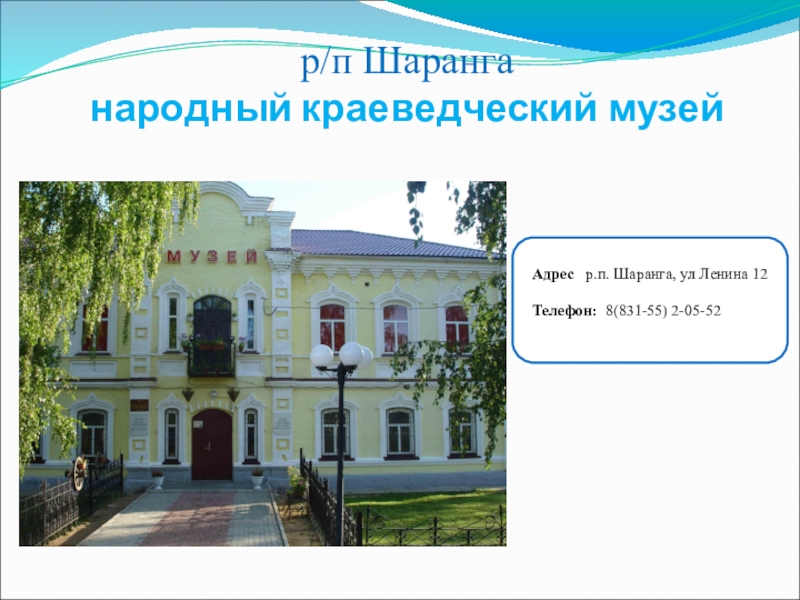 р/п Шаранга
народный краеведческий музей

МУЗЕЙ

Адрес р.п. Шаранга, ул Ленина 12

Телефон: 8(831-55) 2-05-52